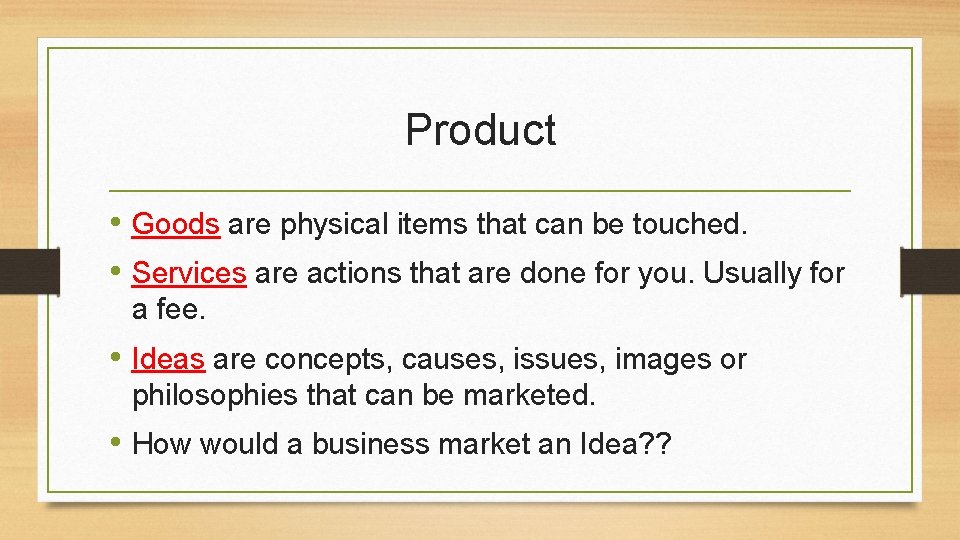 Product

• Goods are physical items that can be touched.

• Services are actions that are done for you. Usually for a fee.

• Ideas are concepts, causes, issues, images or philosophies that can be marketed.

• How would a business market an Idea??